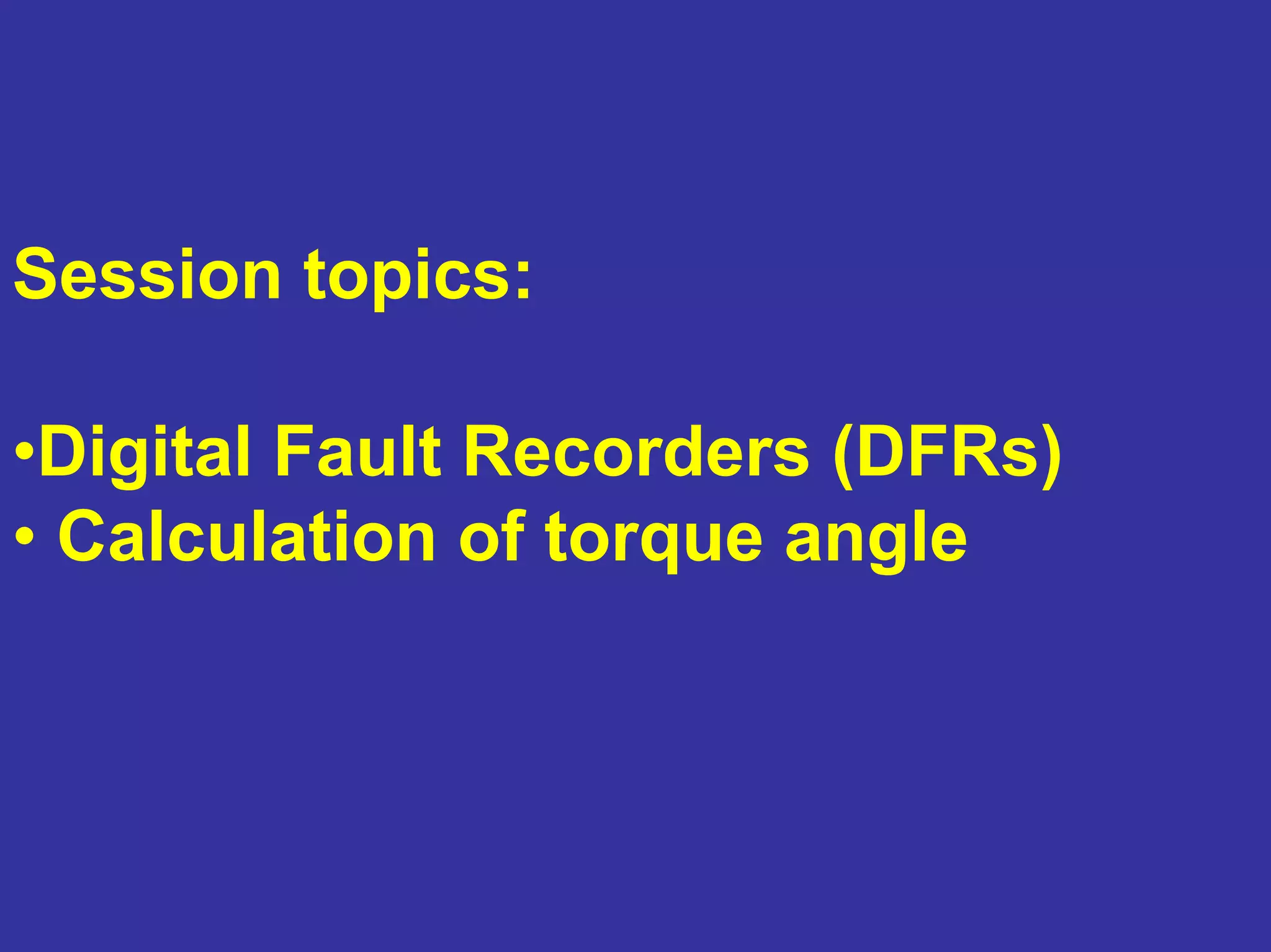 Session topics:

•Digital Fault Recorders (DFRs)
• Calculation of torque angle